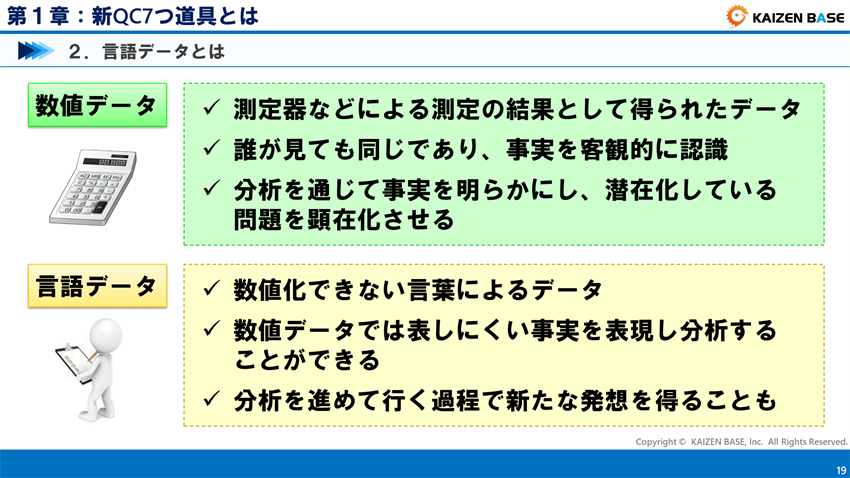 第１章：新QC7つ道具とは

KAIZEN BASE

２．言語データとは

数値データ

✓ 測定器などによる測定の結果として得られたデータ
✓ 誰が見ても同じであり、事実を客観的に認識
✓ 分析を通じて事実を明らかにし、潜在化している問題を顕在化させる

言語データ

✓ 数値化できない言葉によるデータ
✓ 数値データでは表しにくい事実を表現し分析することができる
✓ 分析を進めて行く過程で新たな発想を得ることも

Copyright © KAIZEN BASE, Inc. All Rights Reserved.

19